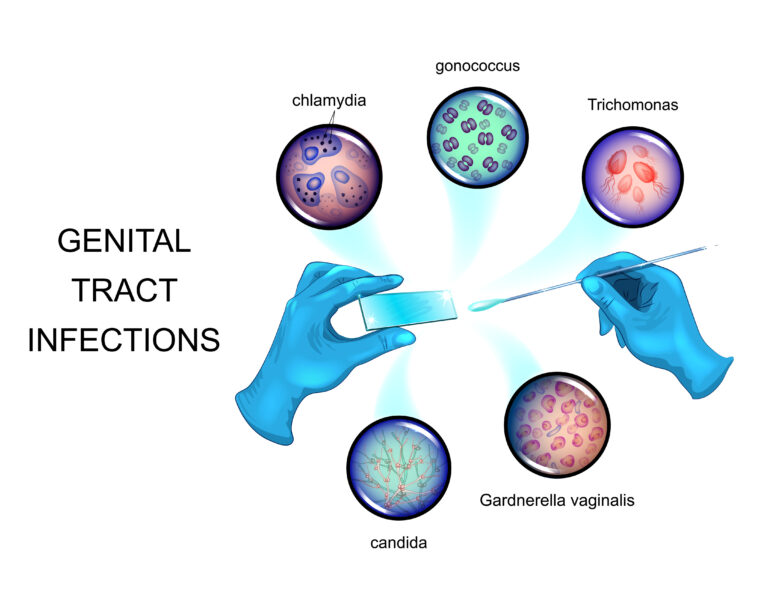 GENITAL TRACT INFECTIONS

chlamydia

gonococcus

Trichomonas

candida

Gardnerella vaginalis